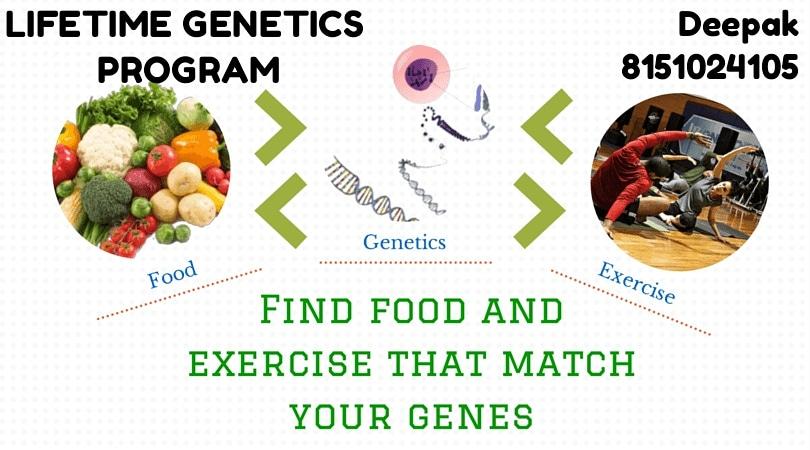 LIFETIME GENETICS PROGRAM

Deepak 8151024105

Food

Genetics

Exercise

FIND FOOD AND EXERCISE THAT MATCH YOUR GENES